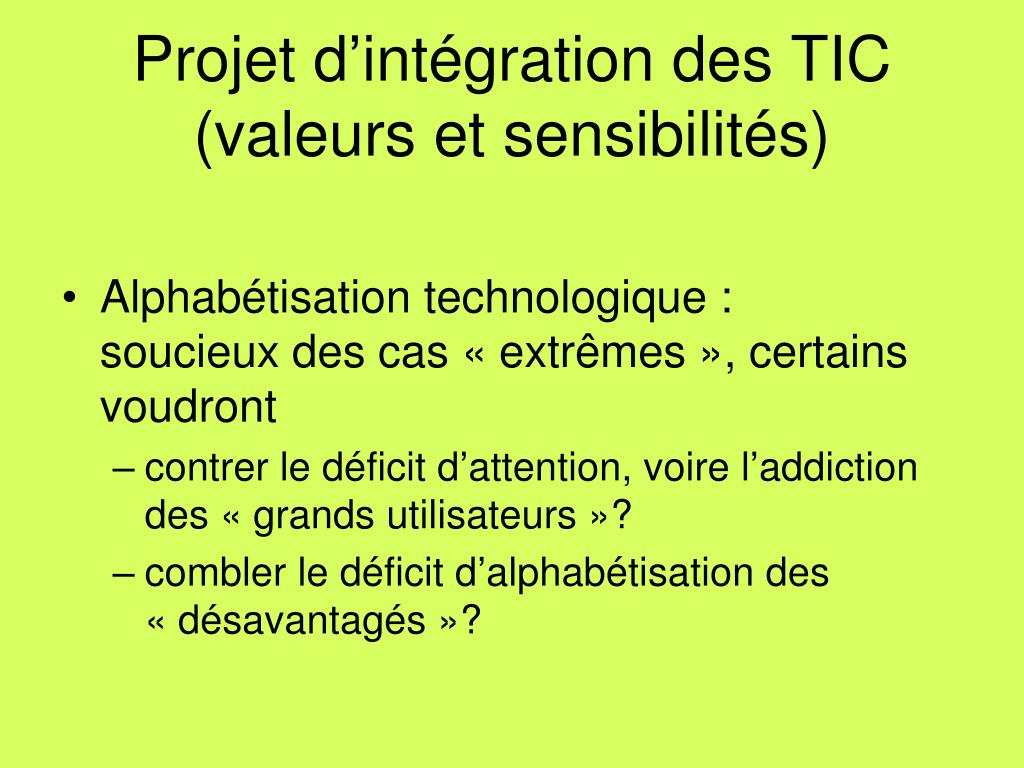 Projet d’intégration des TIC (valeurs et sensibilités)

• Alphabétisation technologique : soucieux des cas « extrêmes », certains voudront
– contrer le déficit d’attention, voire l’addiction des « grands utilisateurs »?
– combler le déficit d’alphabétisation des « désavantagés »?